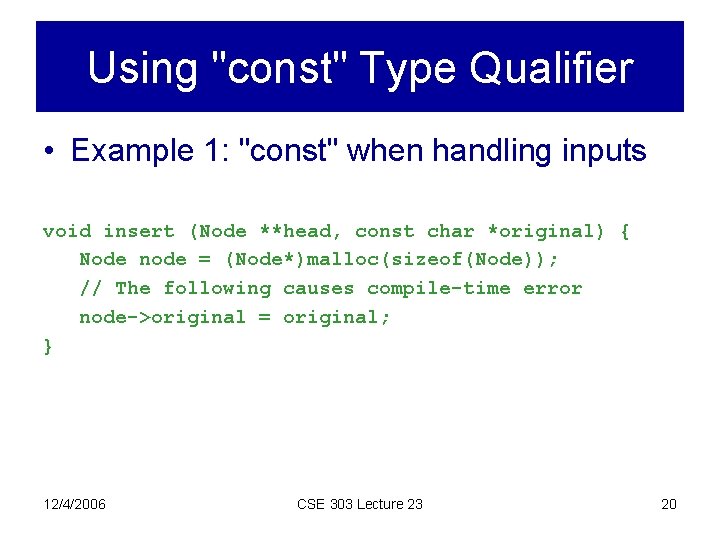 Using "const" Type Qualifier

• Example 1: "const" when handling inputs

void insert (Node **head, const char *original) {
   Node node = (Node*)malloc(sizeof(Node));
   // The following causes compile-time error
   node->original = original;
}

12/4/2006

CSE 303 Lecture 23

20